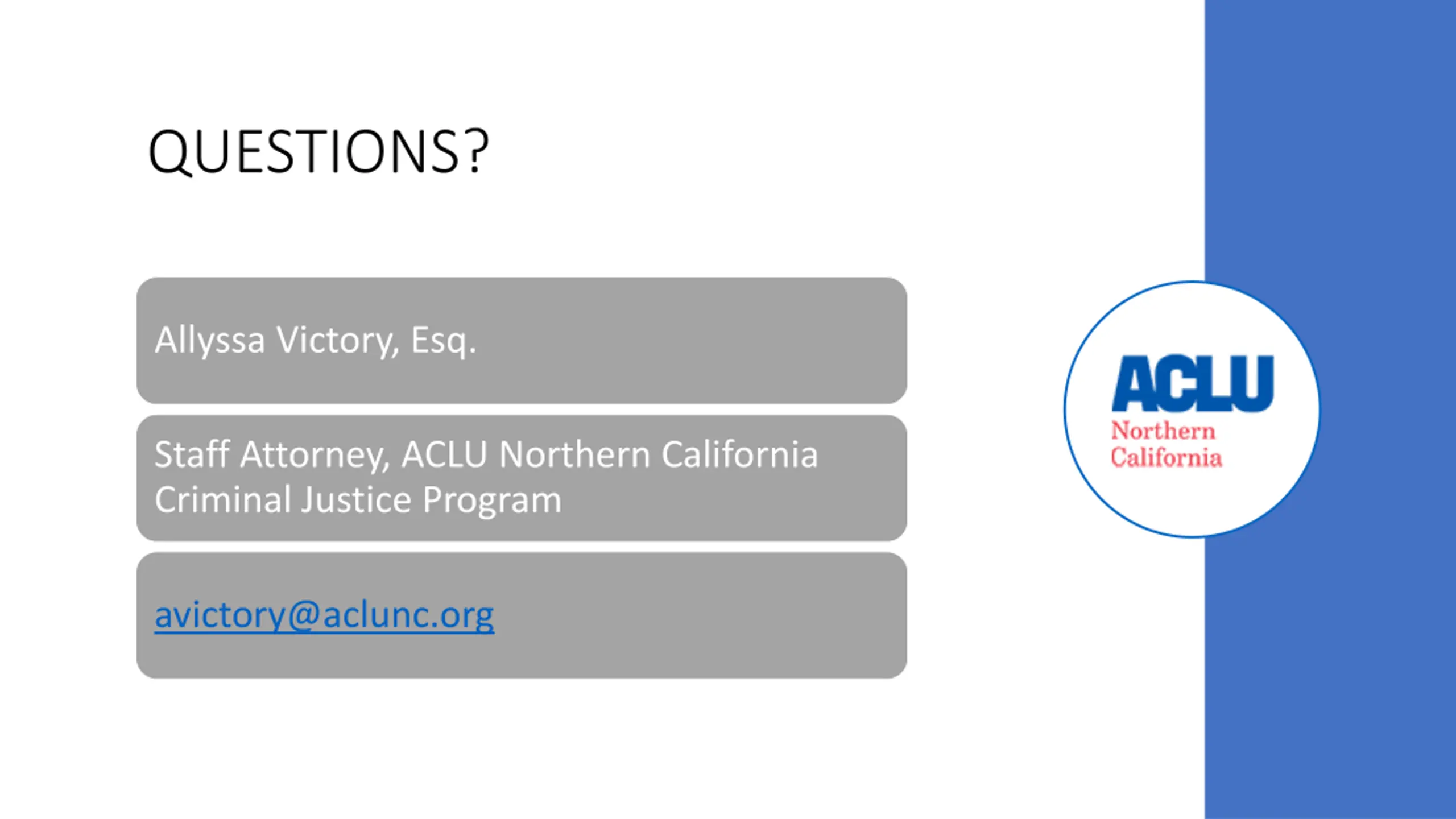 QUESTIONS?

Allyssa Victory, Esq.

Staff Attorney, ACLU Northern California Criminal Justice Program

avictory@aclunc.org

ACLU
Northern
California